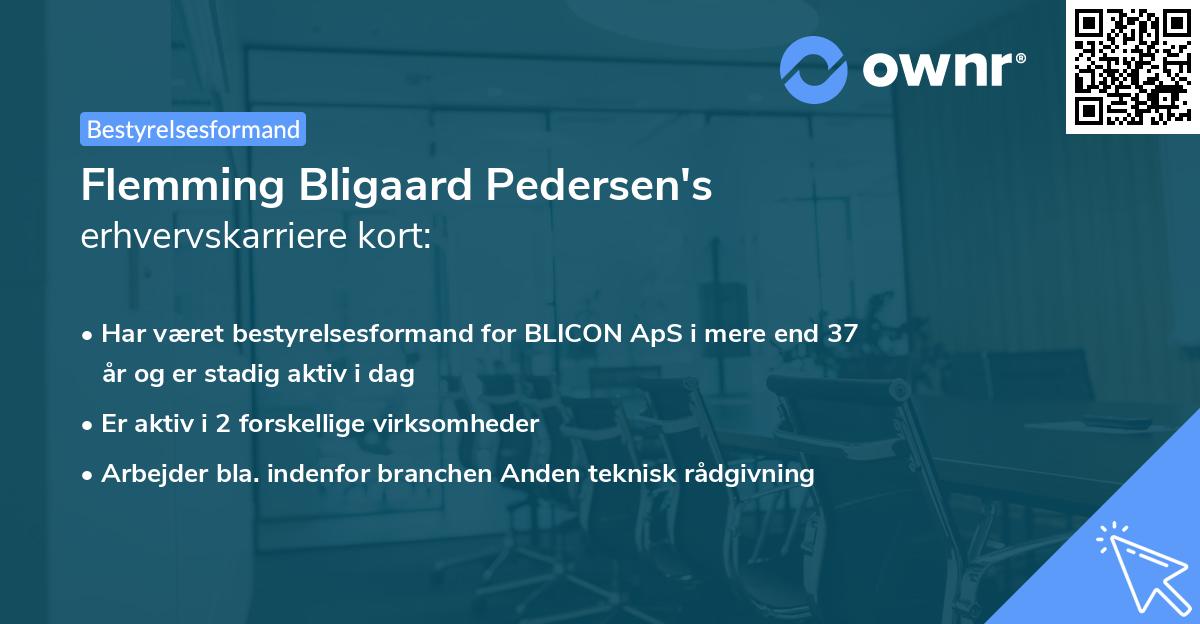 ownr®

Bestyrelsesformand

Flemming Bligaard Pedersen's
erhvervskarriere kort:

• Har været bestyrelsesformand for BLICON ApS i mere end 37 år og er stadig aktiv i dag
• Er aktiv i 2 forskellige virksomheder
• Arbejder bla. indenfor branchen Anden teknisk rådgivning